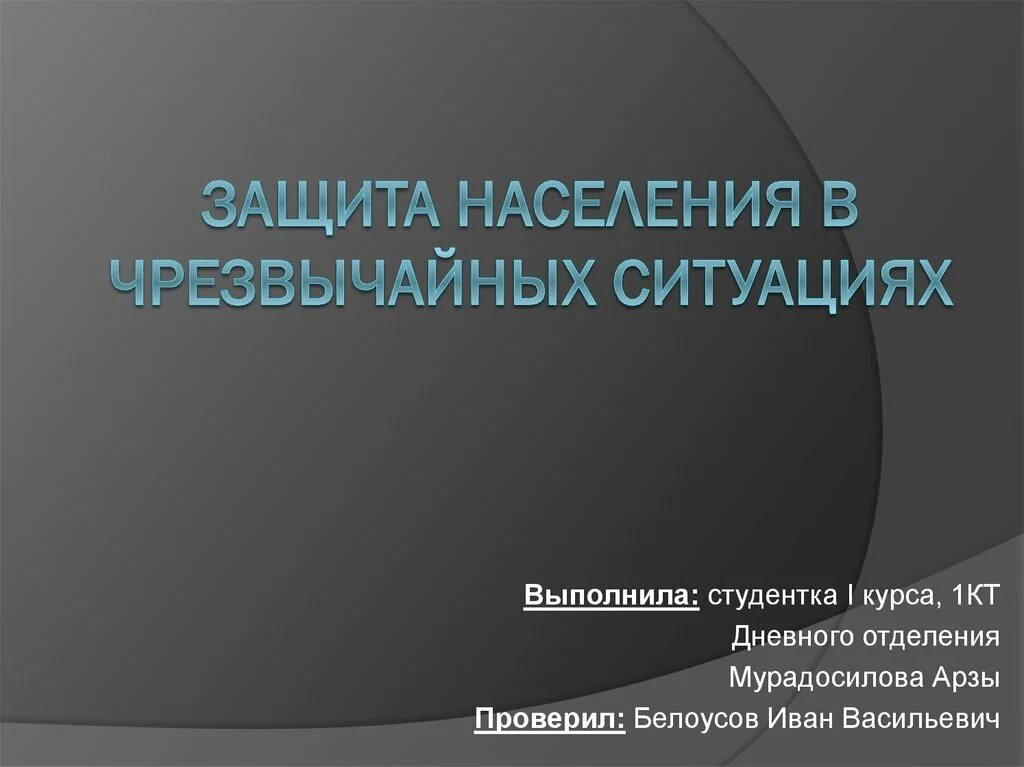 ЗАЩИТА НАСЕЛЕНИЯ В ЧРЕЗВЫЧАЙНЫХ СИТУАЦИЯХ

Выполнила: студентка I курса, 1КТ
Дневного отделения
Мурадосилова Арзы
Проверил: Белоусов Иван Васильевич